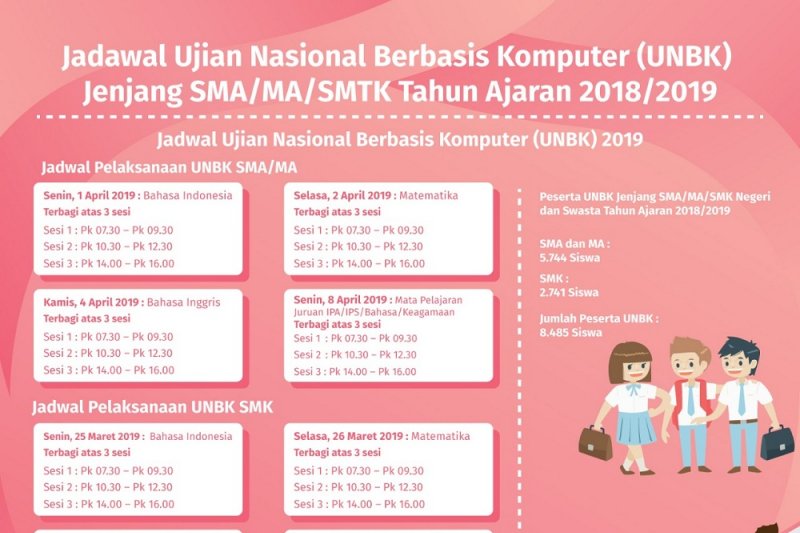 Jadawal Ujian Nasional Berbasis Komputer (UNBK) Jenjang SMA/MA/SMTK Tahun Ajaran 2018/2019

Jadwal Ujian Nasional Berbasis Komputer (UNBK) 2019

Jadwal Pelaksanaan UNBK SMA/MA

Senin, 1 April 2019 : Bahasa Indonesia
Terbagi atas 3 sesi
Sesi 1 : Pk 07.30 – Pk 09.30
Sesi 2 : Pk 10.30 – Pk 12.30
Sesi 3 : Pk 14.00 – Pk 16.00

Selasa, 2 April 2019 : Matematika
Terbagi atas 3 sesi
Sesi 1 : Pk 07.30 – Pk 09.30
Sesi 2 : Pk 10.30 – Pk 12.30
Sesi 3 : Pk 14.00 – Pk 16.00

Kamis, 4 April 2019 : Bahasa Inggris
Terbagi atas 3 sesi
Sesi 1 : Pk 07.30 – Pk 09.30
Sesi 2 : Pk 10.30 – Pk 12.30
Sesi 3 : Pk 14.00 – Pk 16.00

Senin, 8 April 2019 : Mata Pelajaran Juruan IPA/IPS/Bahasa/Keagamaan
Terbagi atas 3 sesi
Sesi 1 : Pk 07.30 – Pk 09.30
Sesi 2 : Pk 10.30 – Pk 12.30
Sesi 3 : Pk 14.00 – Pk 16.00

Jadwal Pelaksanaan UNBK SMK

Senin, 25 Maret 2019 : Bahasa Indonesia
Terbagi atas 3 sesi
Sesi 1 : Pk 07.30 – Pk 09.30
Sesi 2 : Pk 10.30 – Pk 12.30
Sesi 3 : Pk 14.00 – Pk 16.00

Selasa, 26 Maret 2019 : Matematika
Terbagi atas 3 sesi
Sesi 1 : Pk 07.30 – Pk 09.30
Sesi 2 : Pk 10.30 – Pk 12.30
Sesi 3 : Pk 14.00 – Pk 16.00

Peserta UNBK Jenjang SMA/MA/SMK Negeri dan Swasta Tahun Ajaran 2018/2019

SMA dan MA :
5.744 Siswa

SMK :
2.741 Siswa

Jumlah Peserta UNBK :
8.485 Siswa